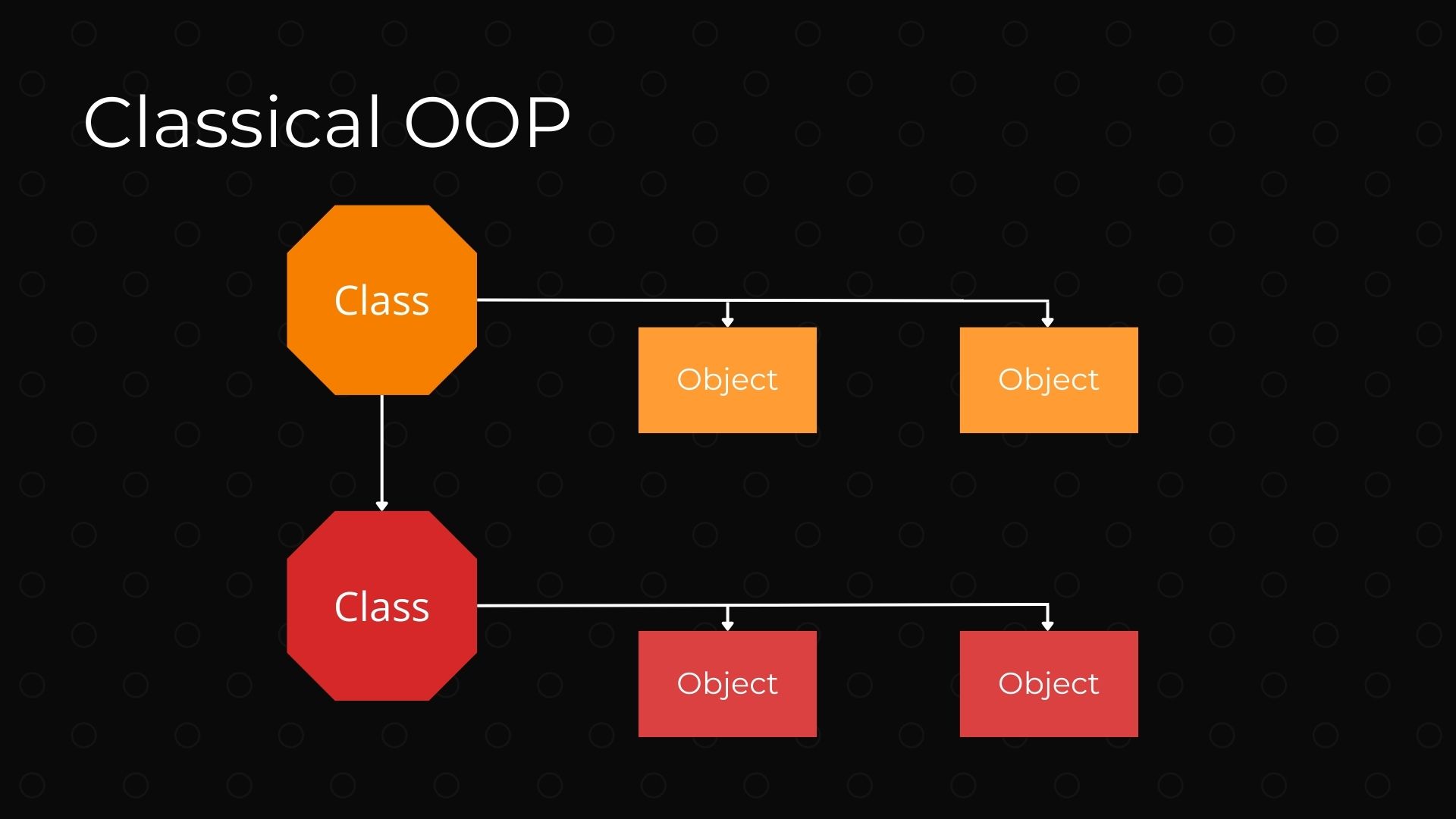 Classical OOP

Class

Object

Object

Class

Object

Object